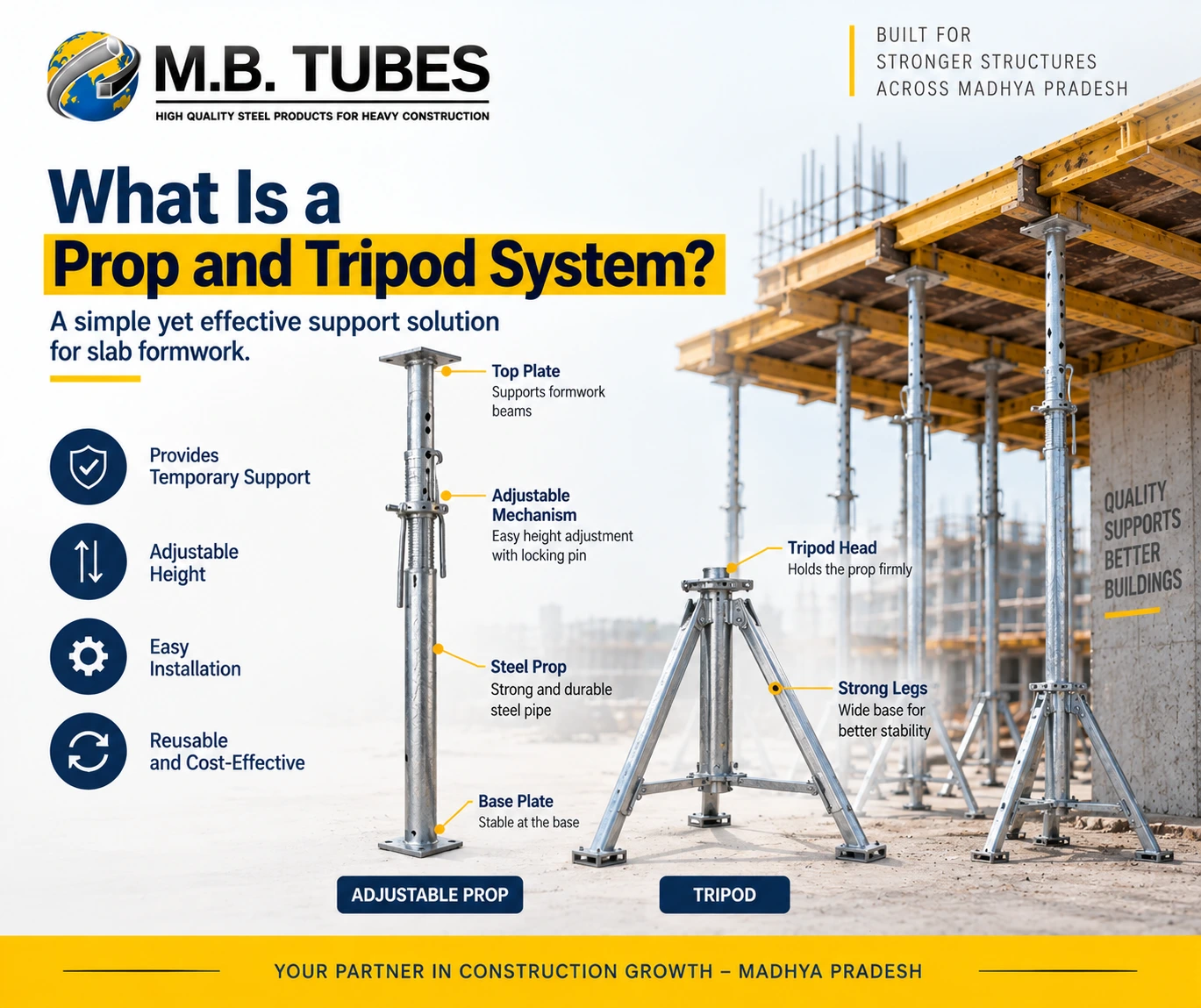 M.B. TUBES
HIGH QUALITY STEEL PRODUCTS FOR HEAVY CONSTRUCTION

BUILT FOR
STRONGER STRUCTURES
ACROSS MADHYA PRADESH

What Is a
Prop and Tripod System?

A simple yet effective support solution for slab formwork.

Provides Temporary Support

Adjustable Height

Easy Installation

Reusable and Cost-Effective

Top Plate
Supports formwork beams

Adjustable Mechanism
Easy height adjustment with locking pin

Steel Prop
Strong and durable steel pipe

Base Plate
Stable at the base

Tripod Head
Holds the prop firmly

Strong Legs
Wide base for better stability

QUALITY SUPPORTS BETTER BUILDINGS

ADJUSTABLE PROP

TRIPOD

YOUR PARTNER IN CONSTRUCTION GROWTH – MADHYA PRADESH